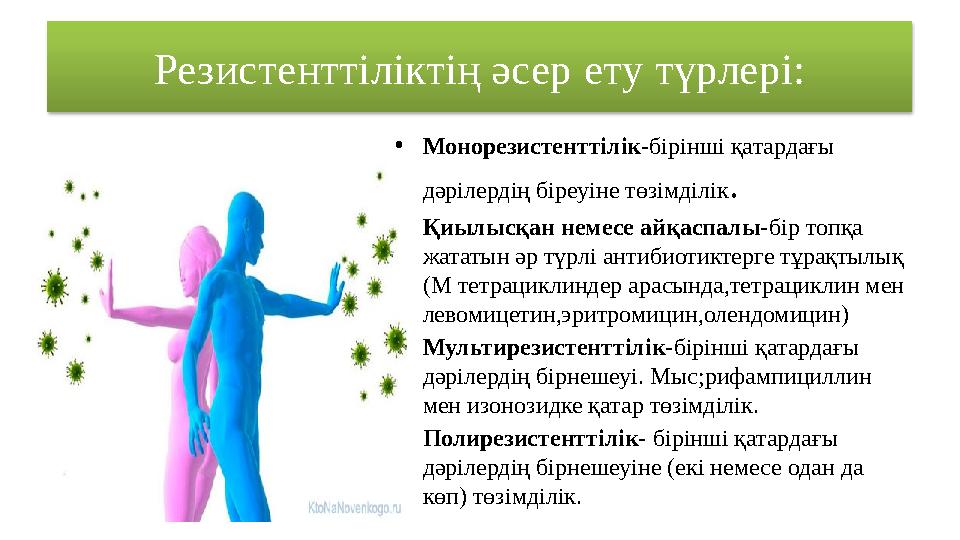 Резистенттіліктің әсер ету түрлері:

• **Монорезистенттілік**-бірінші қатардағы дәрілердің біреуіне төзімділік.

**Қиылысқан немесе айқаспалы**-бір топқа жататын әр түрлі антибиотиктерге тұрақтылық (М тетрациклиндер арасында,тетрациклин мен левомицетин,эритромицин,олендомицин)

**Мультирезистенттілік**-бірінші қатардағы дәрілердің бірнешеуі. Мыс;рифампициллин мен изонозидке қатар төзімділік.

**Полирезистенттілік**- бірінші қатардағы дәрілердің бірнешеуіне (екі немесе одан да көп) төзімділік.

KtoNaNovenkogo.ru